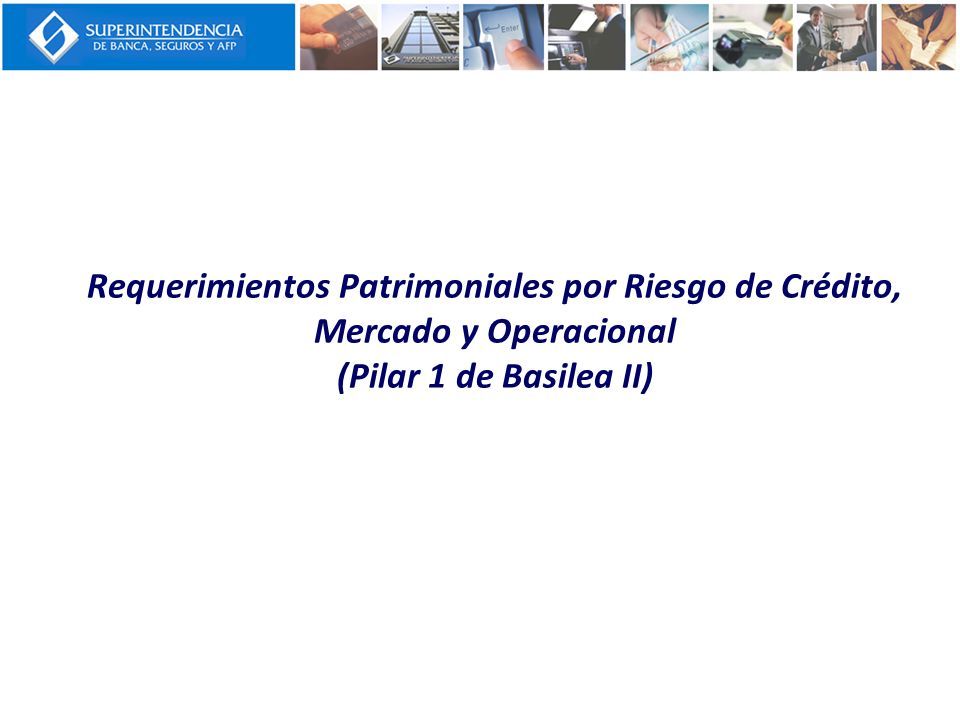 SUPERINTENDENCIA
DE BANCA, SEGUROS Y AFP

Enter

Requerimientos Patrimoniales por Riesgo de Crédito, Mercado y Operacional
(Pilar 1 de Basilea II)